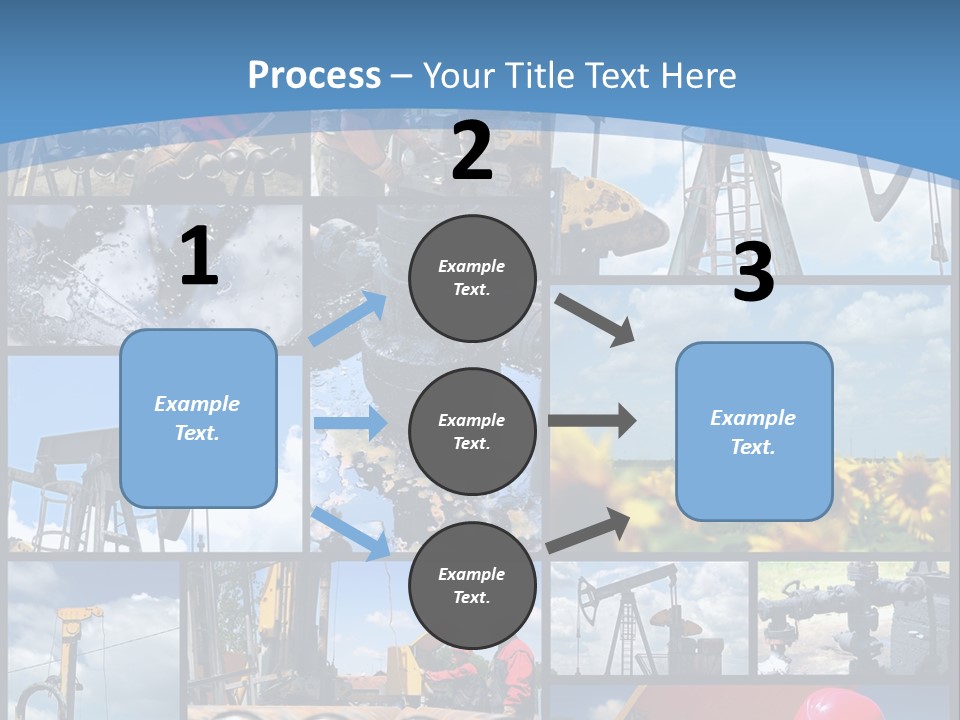 Process – Your Title Text Here

1

Example Text.

2

Example Text.

Example Text.

Example Text.

3

Example Text.